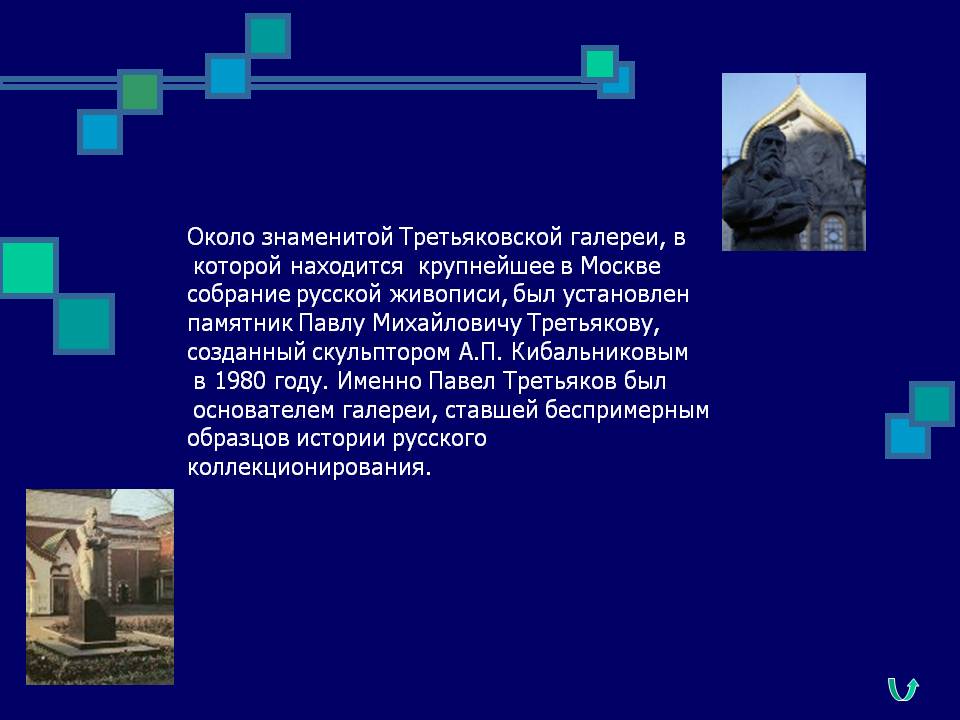 Около знаменитой Третьяковской галереи, в которой находится крупнейшее в Москве собрание русской живописи, был установлен памятник Павлу Михайловичу Третьякову, созданный скульптором А.П. Кибальниковым в 1980 году. Именно Павел Третьяков был основателем галереи, ставшей беспримерным образцов истории русского коллекционирования.